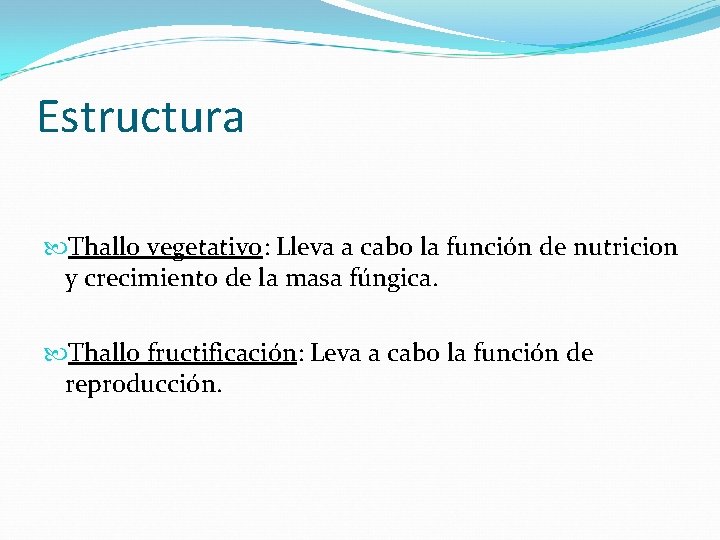 Estructura

Thallo vegetativo: Lleva a cabo la función de nutricion y crecimiento de la masa fúngica.

Thallo fructificación: Leva a cabo la función de reproducción.